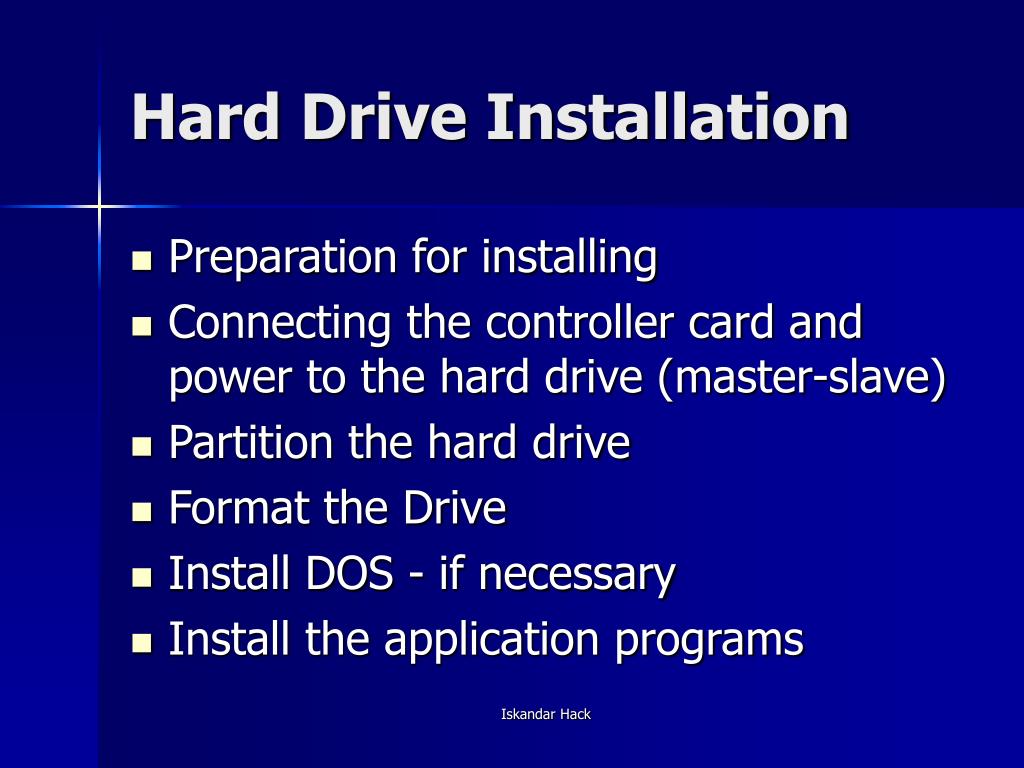 Hard Drive Installation

- Preparation for installing
- Connecting the controller card and power to the hard drive (master-slave)
- Partition the hard drive
- Format the Drive
- Install DOS - if necessary
- Install the application programs

Iskandar Hack